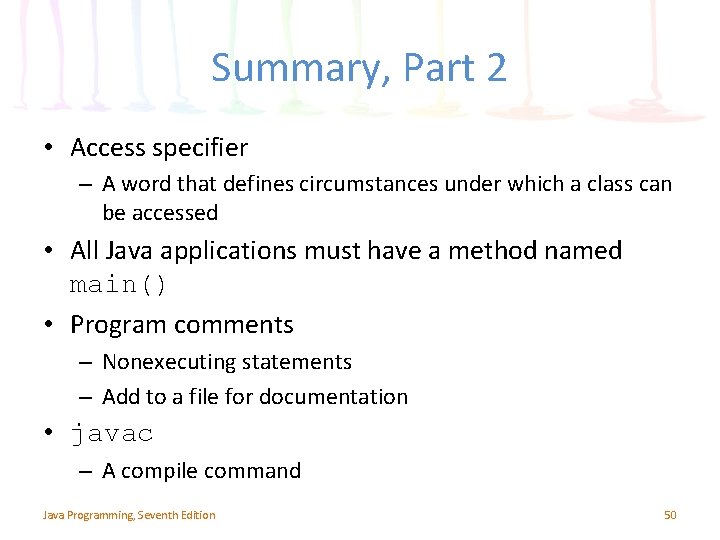 Summary, Part 2

• Access specifier
 – A word that defines circumstances under which a class can be accessed
• All Java applications must have a method named main()
• Program comments
 – Nonexecuting statements
 – Add to a file for documentation
• javac
 – A compile command

Java Programming, Seventh Edition
50